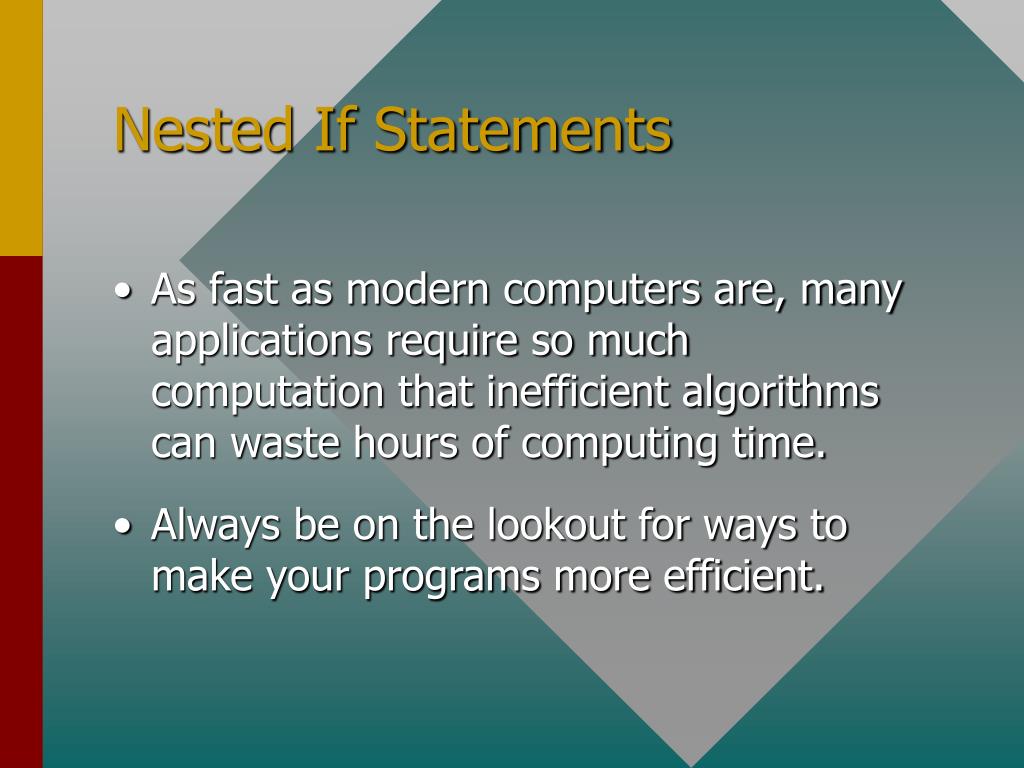 Nested If Statements

• As fast as modern computers are, many applications require so much computation that inefficient algorithms can waste hours of computing time.

• Always be on the lookout for ways to make your programs more efficient.